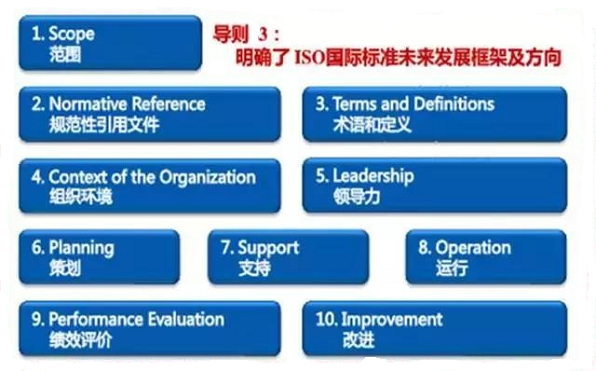 1. Scope
范围

导则 3：
明确了 ISO国际标准未来发展框架及方向

2. Normative Reference
规范性引用文件

3. Terms and Definitions
术语和定义

4. Context of the Organization
组织环境

5. Leadership
领导力

6. Planning
策划

7. Support
支持

8. Operation
运行

9. Performance Evaluation
绩效评价

10. Improvement
改进